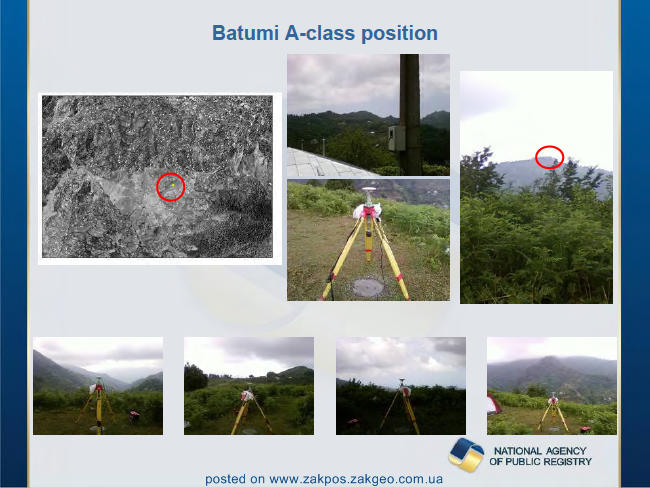 Batumi A-class position

NATIONAL AGENCY
OF PUBLIC REGISTRY

posted on www.zakpos.zakgeo.com.ua